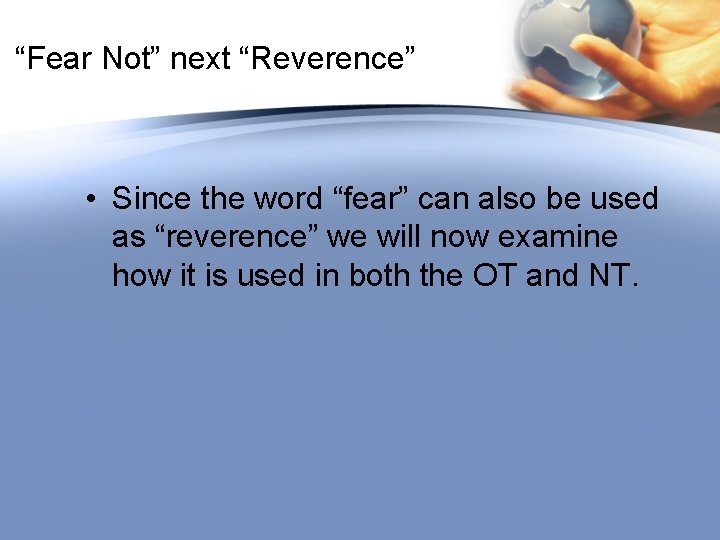 “Fear Not” next “Reverence”

• Since the word “fear” can also be used as “reverence” we will now examine how it is used in both the OT and NT.